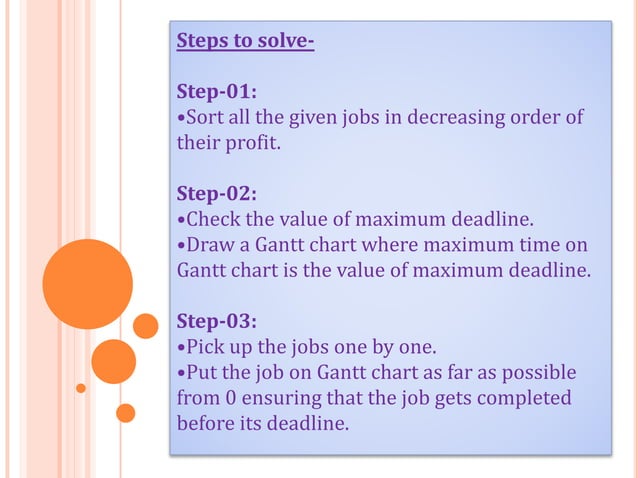 Steps to solve-

Step-01:
•Sort all the given jobs in decreasing order of their profit.

Step-02:
•Check the value of maximum deadline.
•Draw a Gantt chart where maximum time on Gantt chart is the value of maximum deadline.

Step-03:
•Pick up the jobs one by one.
•Put the job on Gantt chart as far as possible from 0 ensuring that the job gets completed before its deadline.